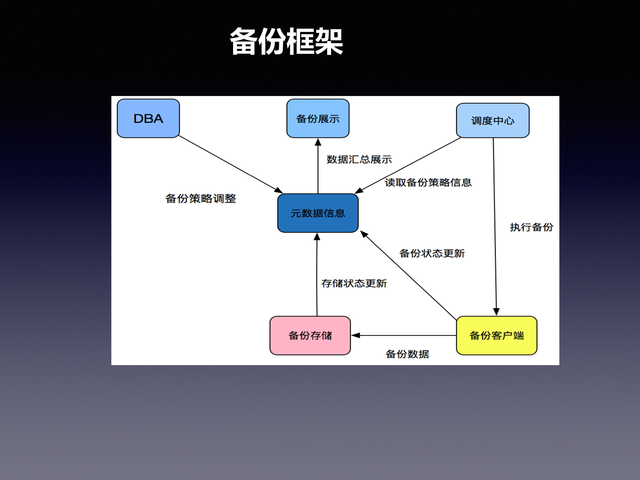 备份框架

DBA

备份展示

调度中心

数据汇总展示

读取备份策略信息

备份策略调整

元数据信息

执行备份

备份状态更新

存储状态更新

备份存储

备份客户端

备份数据